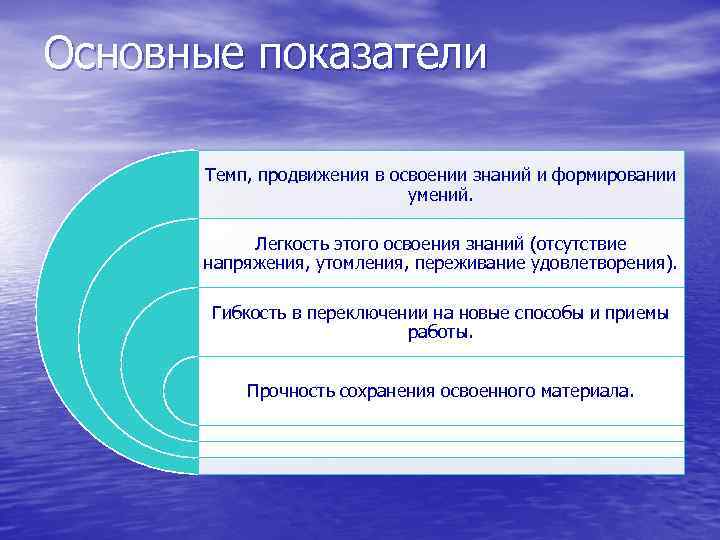 Основные показатели

Темп, продвижения в освоении знаний и формировании умений.

Легкость этого освоения знаний (отсутствие напряжения, утомления, переживание удовлетворения).

Гибкость в переключении на новые способы и приемы работы.

Прочность сохранения освоенного материала.